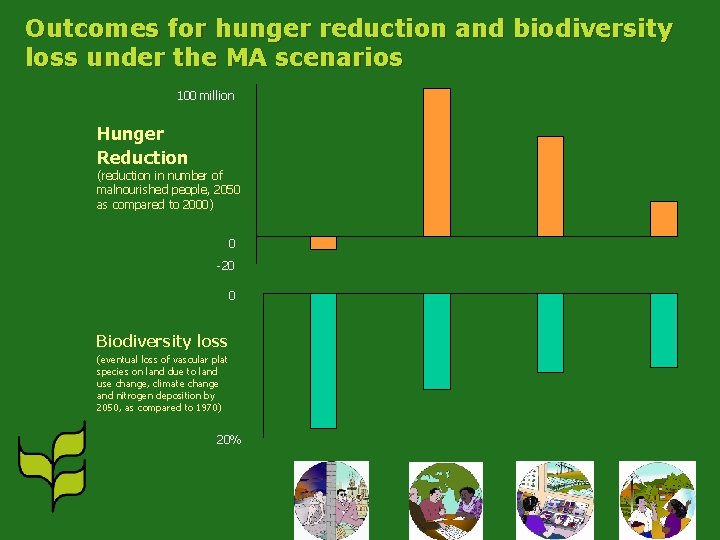 Outcomes for hunger reduction and biodiversity loss under the MA scenarios

100 million

Hunger Reduction
(reduction in number of malnourished people, 2050 as compared to 2000)

0
-20

0

Biodiversity loss
(eventual loss of vascular plat species on land due to land use change, climate change and nitrogen deposition by 2050, as compared to 1970)

20%